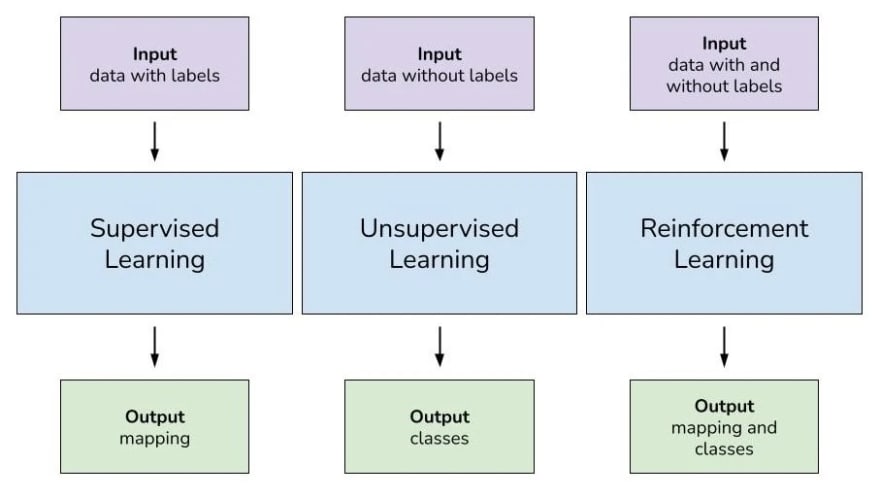 Input
data with labels

Supervised Learning

Output
mapping

Input
data without labels

Unsupervised Learning

Output
classes

Input
data with and without labels

Reinforcement Learning

Output
mapping and classes